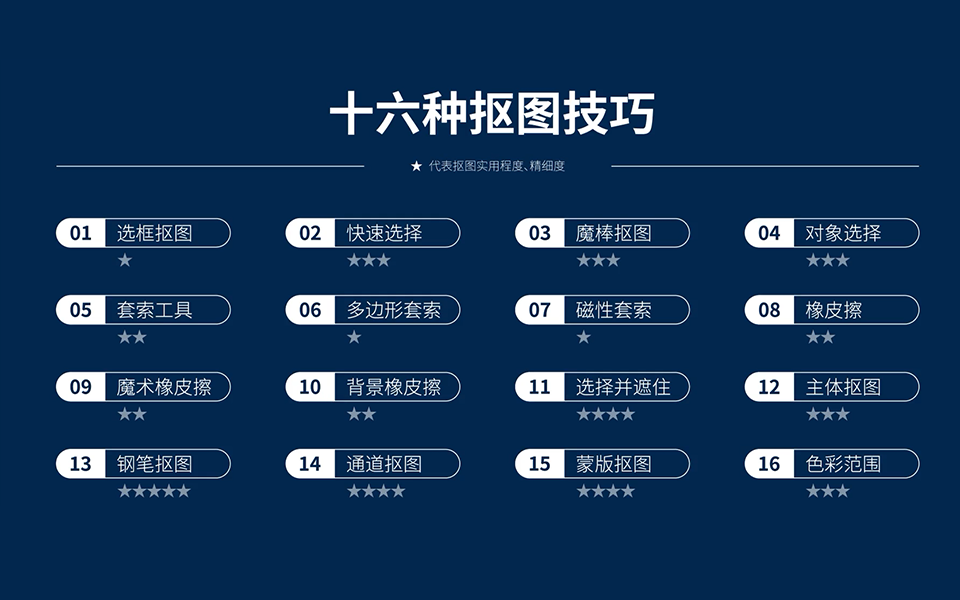 十六种抠图技巧

★ 代表抠图实用程度、精细度

01 选框抠图
★

02 快速选择
★★★

03 魔棒抠图
★★★

04 对象选择
★★★

05 套索工具
★★

06 多边形套索
★

07 磁性套索
★

08 橡皮擦
★★

09 魔术橡皮擦
★★

10 背景橡皮擦
★★

11 选择并遮住
★★★★

12 主体抠图
★★★

13 钢笔抠图
★★★★★

14 通道抠图
★★★★

15 蒙版抠图
★★★★

16 色彩范围
★★★